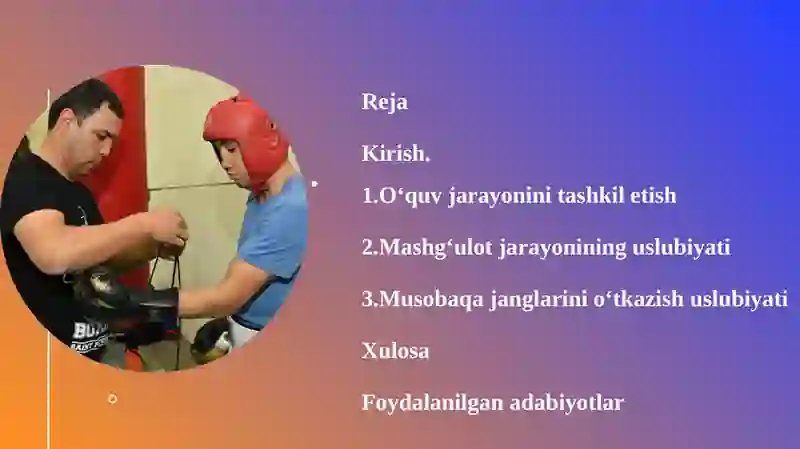 Reja

Kirish.

1.O‘quv jarayonini tashkil etish

2.Mashg‘ulot jarayonining uslubiyati

3.Musobaqa janglarini o‘tkazish uslubiyati

Xulosa

Foydalanilgan adabiyotlar